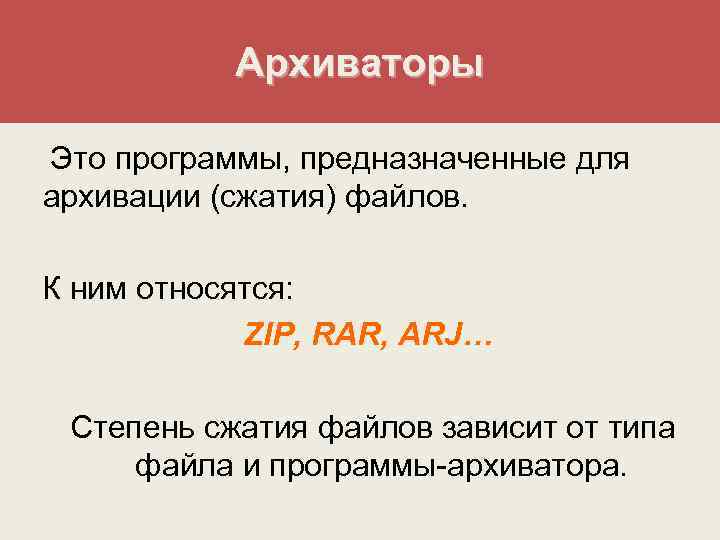 Архиваторы

Это программы, предназначенные для архивации (сжатия) файлов.

К ним относятся:

ZIP, RAR, ARJ…

Степень сжатия файлов зависит от типа файла и программы-архиватора.